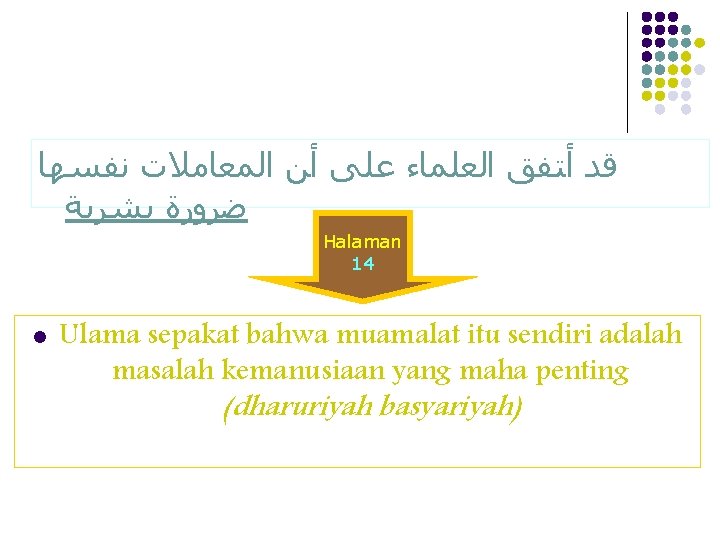 قد أتفق العلماء على أن المعاملات نفسها ضرورة بشرية

Halaman 14

Ulama sepakat bahwa muamalat itu sendiri adalah masalah kemanusiaan yang maha penting (dharuriyah basyariyah)